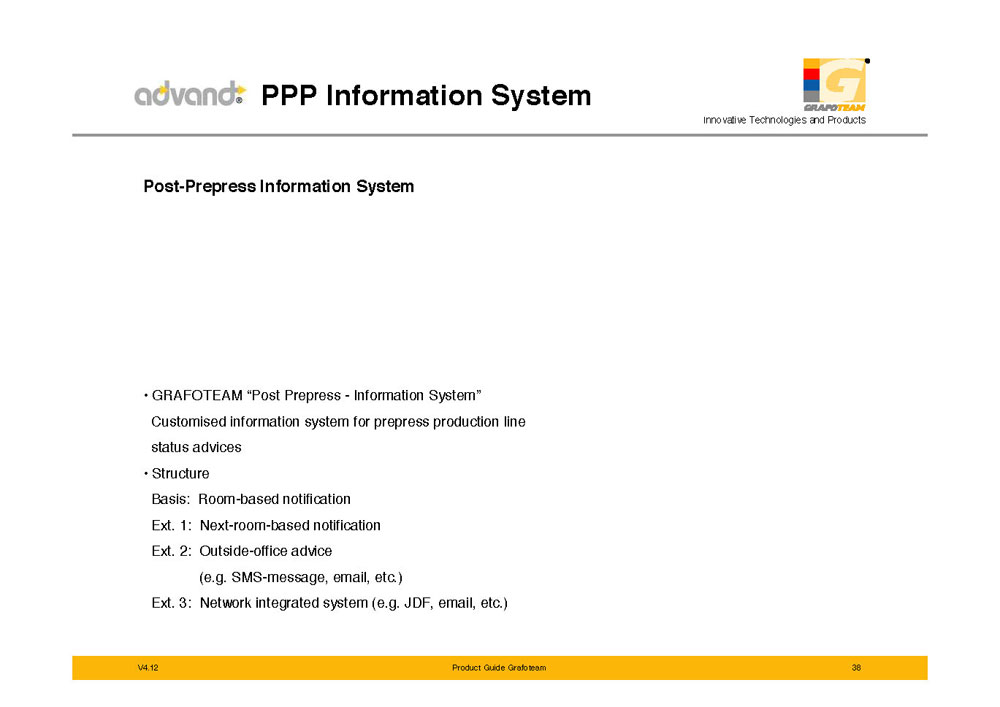 advand® PPP Information System

GRAFOTEAM
Innovative Technologies and Products

Post-Prepress Information System

• GRAFOTEAM “Post Prepress - Information System”
Customised information system for prepress production line status advices
• Structure
Basis: Room-based notification
Ext. 1: Next-room-based notification
Ext. 2: Outside-office advice
(e.g. SMS-message, email, etc.)
Ext. 3: Network integrated system (e.g. JDF, email, etc.)

V4.12 Product Guide Grafoteam 38